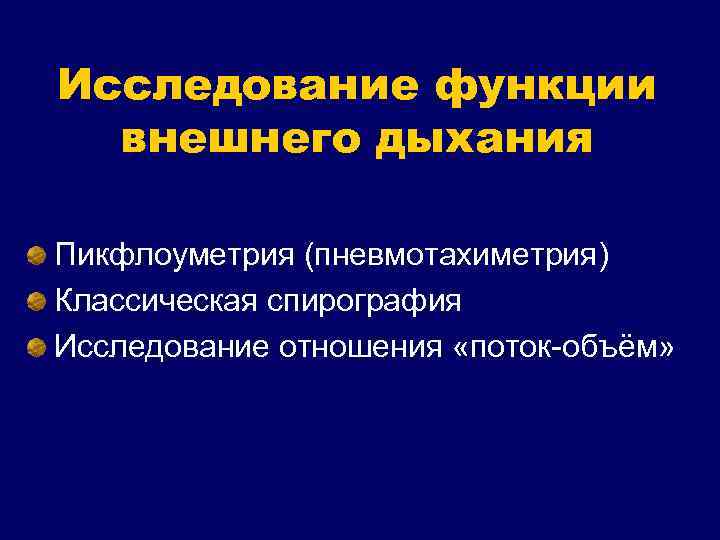 Исследование функции внешнего дыхания

Пикфлоуметрия (пневмотахиметрия)
Классическая спирография
Исследование отношения «поток-объём»